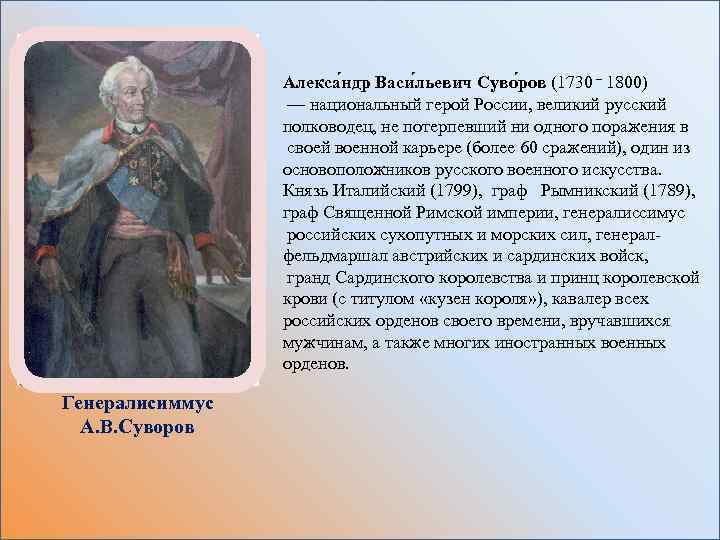 Алекса́ндр Васи́льевич Суво́ров (1730 - 1800) — национальный герой России, великий русский полководец, не потерпевший ни одного поражения в своей военной карьере (более 60 сражений), один из основоположников русского военного искусства. Князь Италийский (1799), граф Рымникский (1789), граф Священной Римской империи, генералиссимус российских сухопутных и морских сил, генерал-фельдмаршал австрийских и сардинских войск, гранд Сардинского королевства и принц королевской крови (с титулом «кузен короля»), кавалер всех российских орденов своего времени, вручавшихся мужчинам, а также многих иностранных военных орденов.

Генералисиммус
А.В.Суворов